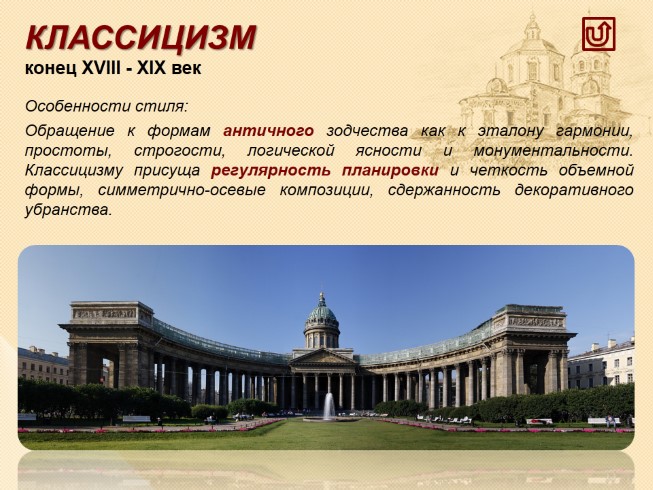 КЛАССИЦИЗМ
конец XVIII - XIX век

Особенности стиля:

Обращение к формам античного зодчества как к эталону гармонии, простоты, строгости, логической ясности и монументальности. Классицизму присуща регулярность планировки и четкость объемной формы, симметрично-осевые композиции, сдержанность декоративного убранства.